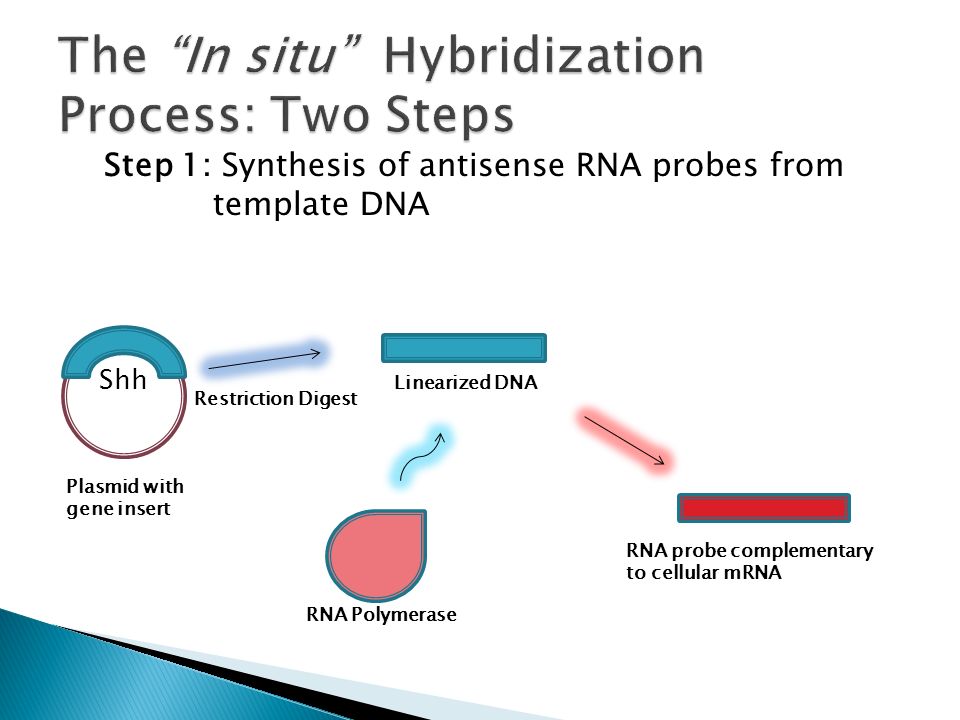 The "In situ" Hybridization Process: Two Steps

Step 1: Synthesis of antisense RNA probes from template DNA

Shh

Restriction Digest

Linearized DNA

Plasmid with gene insert

RNA Polymerase

RNA probe complementary to cellular mRNA